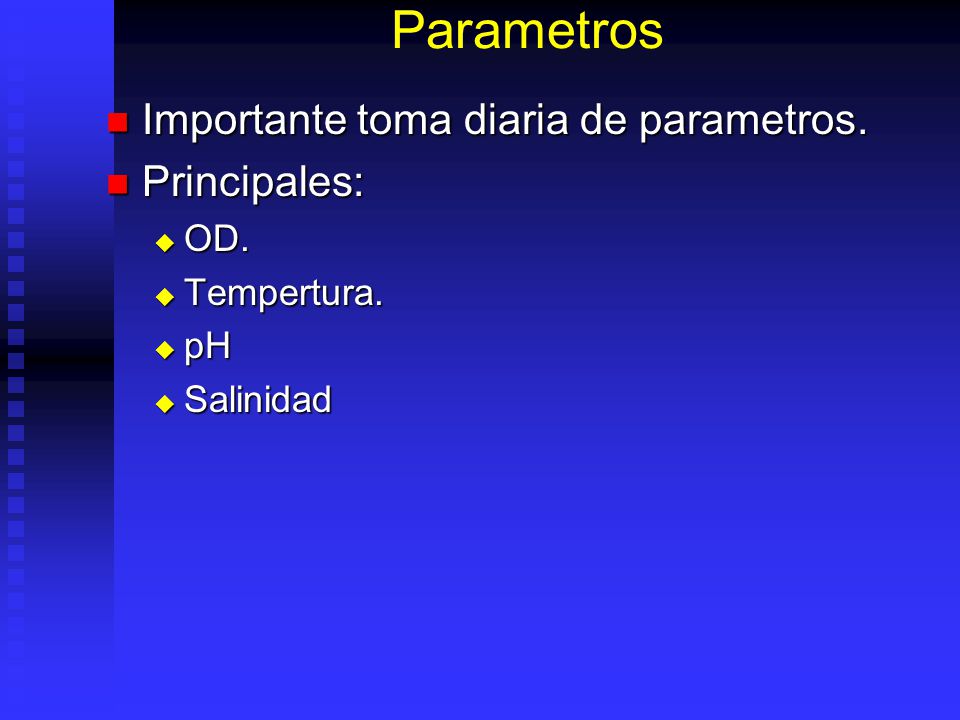 Parametros

- Importante toma diaria de parametros.
- Principales:
  - OD.
  - Tempertura.
  - pH
  - Salinidad